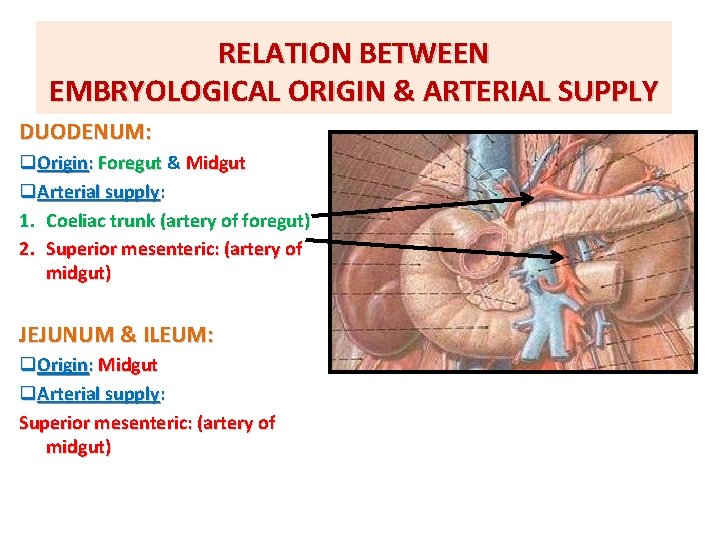 RELATION BETWEEN
EMBRYOLOGICAL ORIGIN & ARTERIAL SUPPLY

DUODENUM:

❑Origin: Foregut & Midgut

❑Arterial supply:

1. Coeliac trunk (artery of foregut)
2. Superior mesenteric: (artery of midgut)

JEJUNUM & ILEUM:

❑Origin: Midgut

❑Arterial supply:

Superior mesenteric: (artery of midgut)